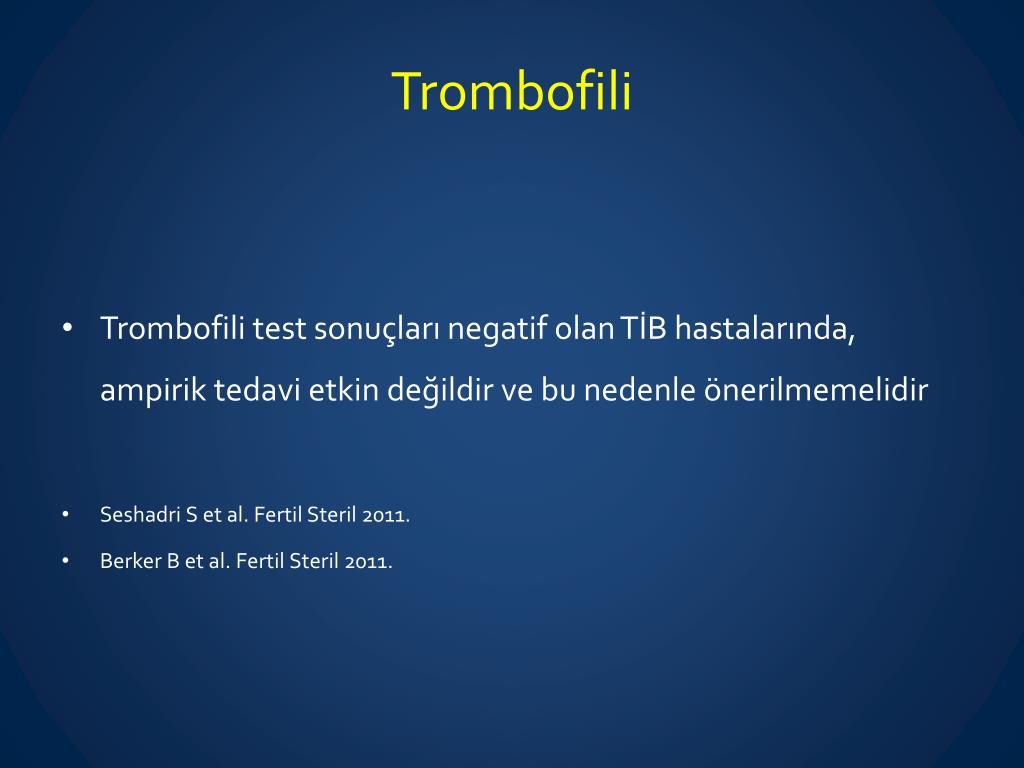 Trombofili

• Trombofili test sonuçları negatif olan TİB hastalarında, ampirik tedavi etkin değildir ve bu nedenle önerilmemelidir

• Seshadri S et al. Fertil Steril 2011.

• Berker B et al. Fertil Steril 2011.